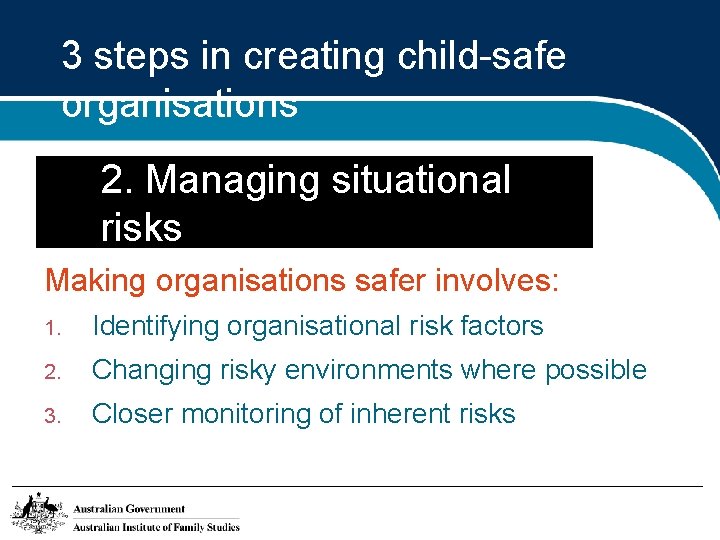 3 steps in creating child-safe organisations

2. Managing situational risks

Making organisations safer involves:

1. Identifying organisational risk factors
2. Changing risky environments where possible
3. Closer monitoring of inherent risks

Australian Government
Australian Institute of Family Studies